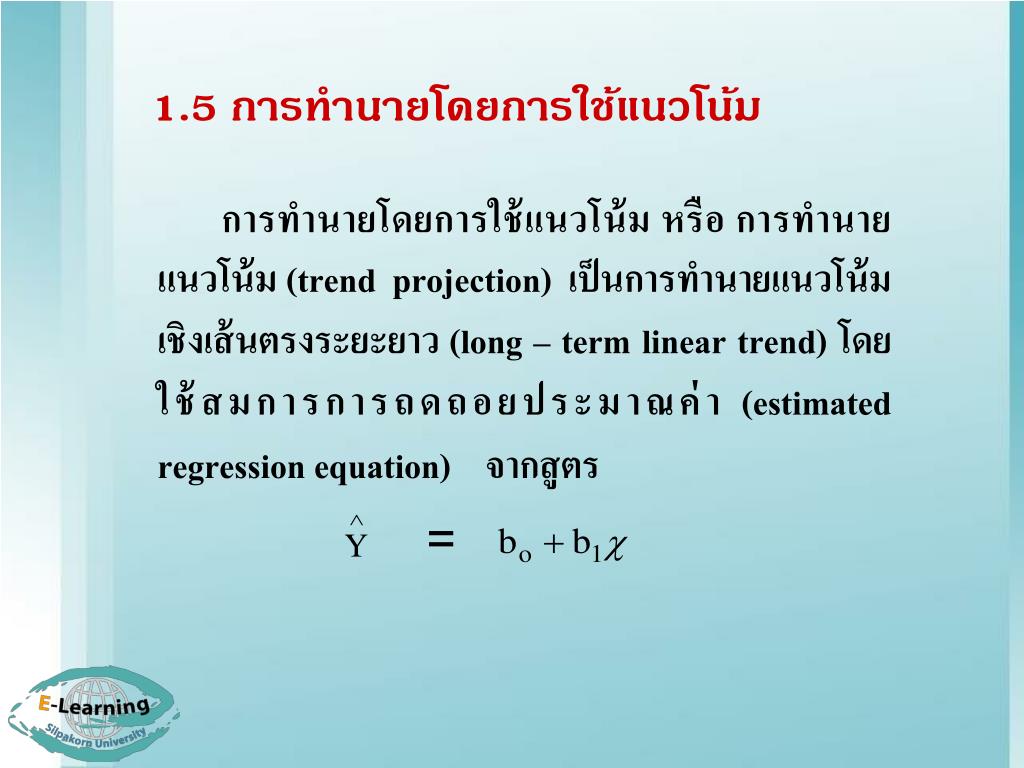 1.5 การทำนายโดยการใช้แนวโน้ม

การทำนายโดยการใช้แนวโน้ม หรือ การทำนายแนวโน้ม (trend projection) เป็นการทำนายแนวโน้มเชิงเส้นตรงระยะยาว (long – term linear trend) โดยใช้สมการการถดถอยประมาณค่า (estimated regression equation) จากสูตร

$\hat{Y} = b_o + b_1\chi$

E-Learning
Silpakorn University